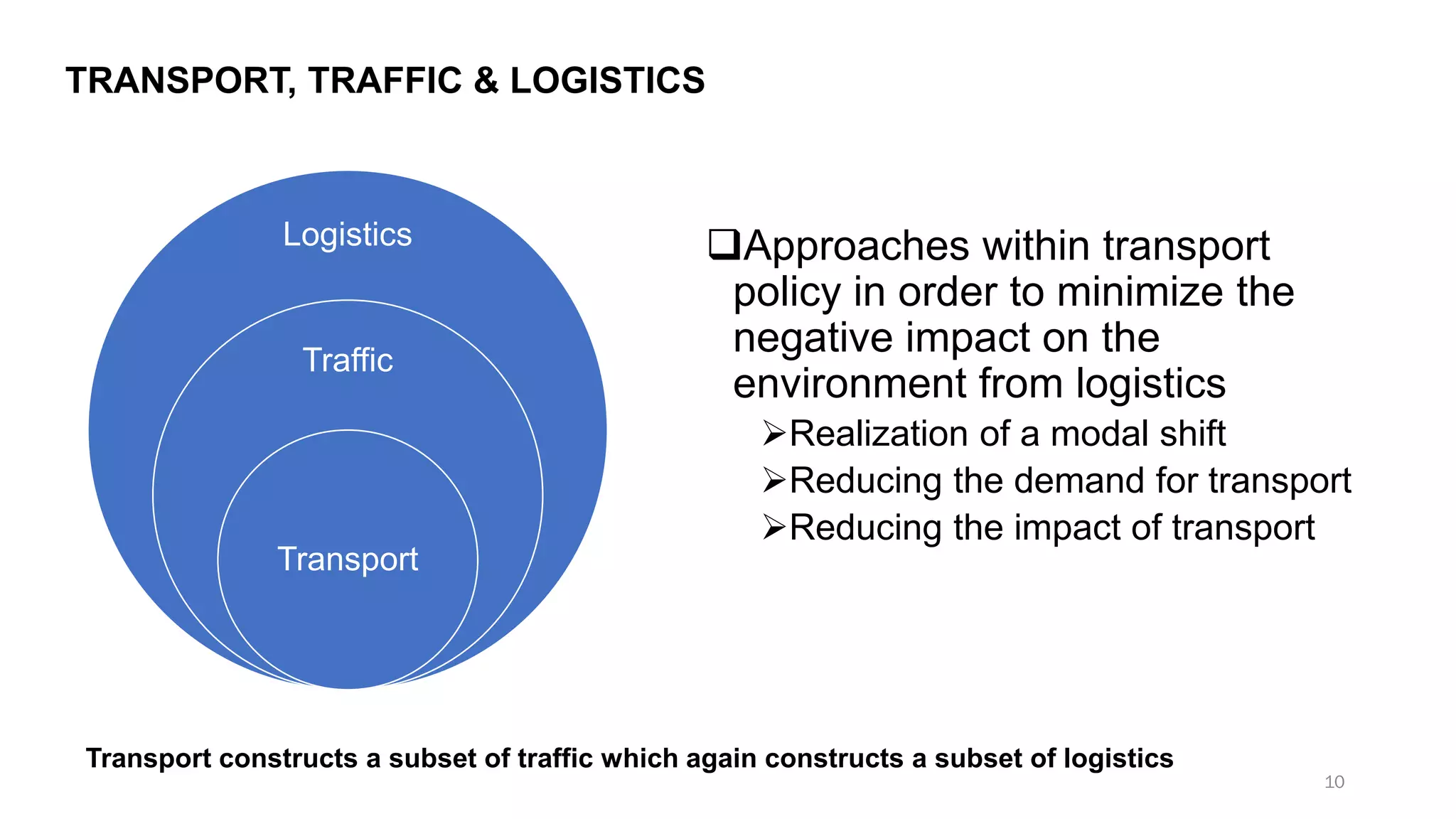 TRANSPORT, TRAFFIC & LOGISTICS

Logistics

Traffic

Transport

❑Approaches within transport policy in order to minimize the negative impact on the environment from logistics

➢Realization of a modal shift

➢Reducing the demand for transport

➢Reducing the impact of transport

Transport constructs a subset of traffic which again constructs a subset of logistics

10